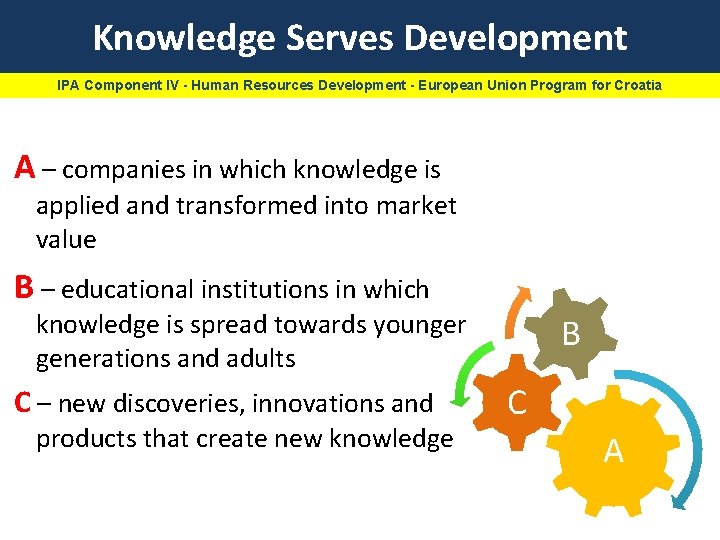 Knowledge Serves Development

IPA Component IV - Human Resources Development - European Union Program for Croatia

A – companies in which knowledge is applied and transformed into market value

B – educational institutions in which knowledge is spread towards younger generations and adults

C – new discoveries, innovations and products that create new knowledge

B

C

A